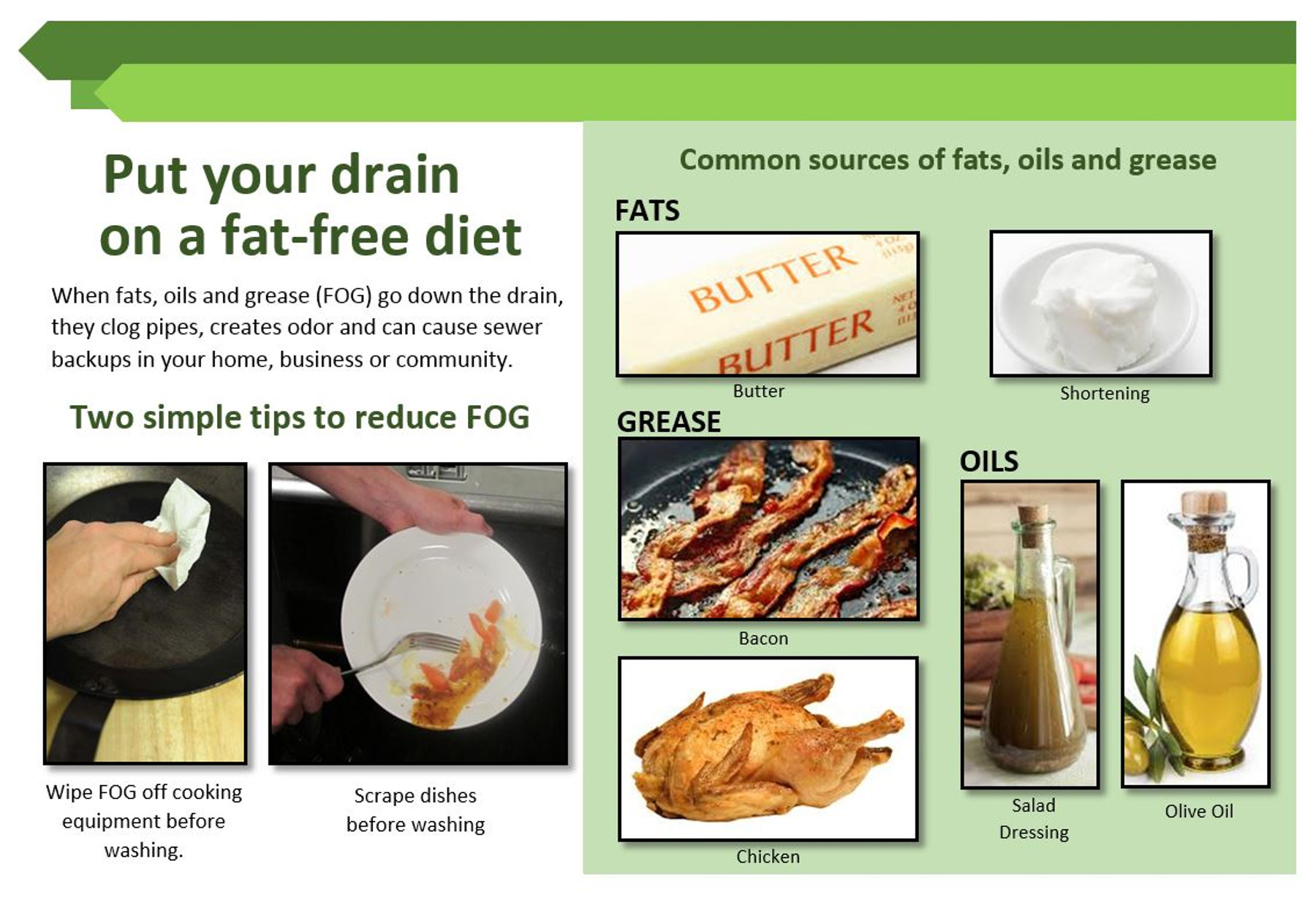 Put your drain on a fat-free diet

When fats, oils and grease (FOG) go down the drain, they clog pipes, creates odor and can cause sewer backups in your home, business or community.

Two simple tips to reduce FOG

Wipe FOG off cooking equipment before washing.

Scrape dishes before washing

Common sources of fats, oils and grease

FATS

BUTTER
BUTTER

Butter

Shortening

GREASE

Bacon

Chicken

OILS

Salad Dressing

Olive Oil